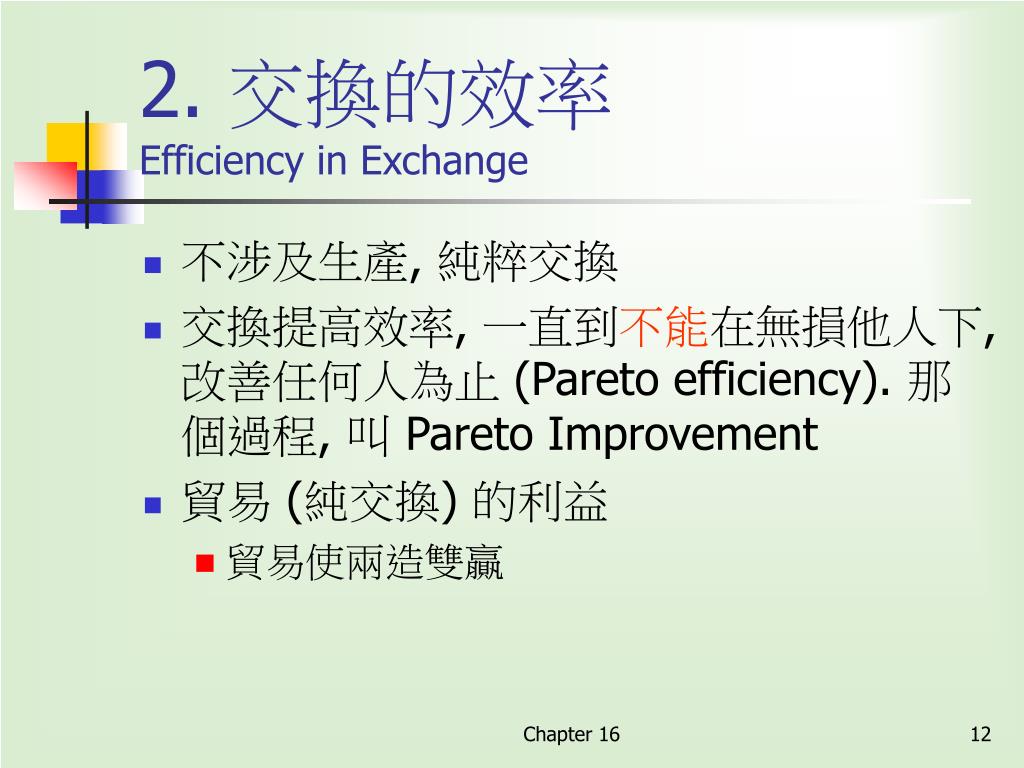 2. 交換的效率
Efficiency in Exchange

不涉及生產, 純粹交換

交換提高效率, 一直到不能在無損他人下, 改善任何人為止 (Pareto efficiency). 那個過程, 叫 Pareto Improvement

貿易 (純交換) 的利益

貿易使兩造雙贏

Chapter 16

12